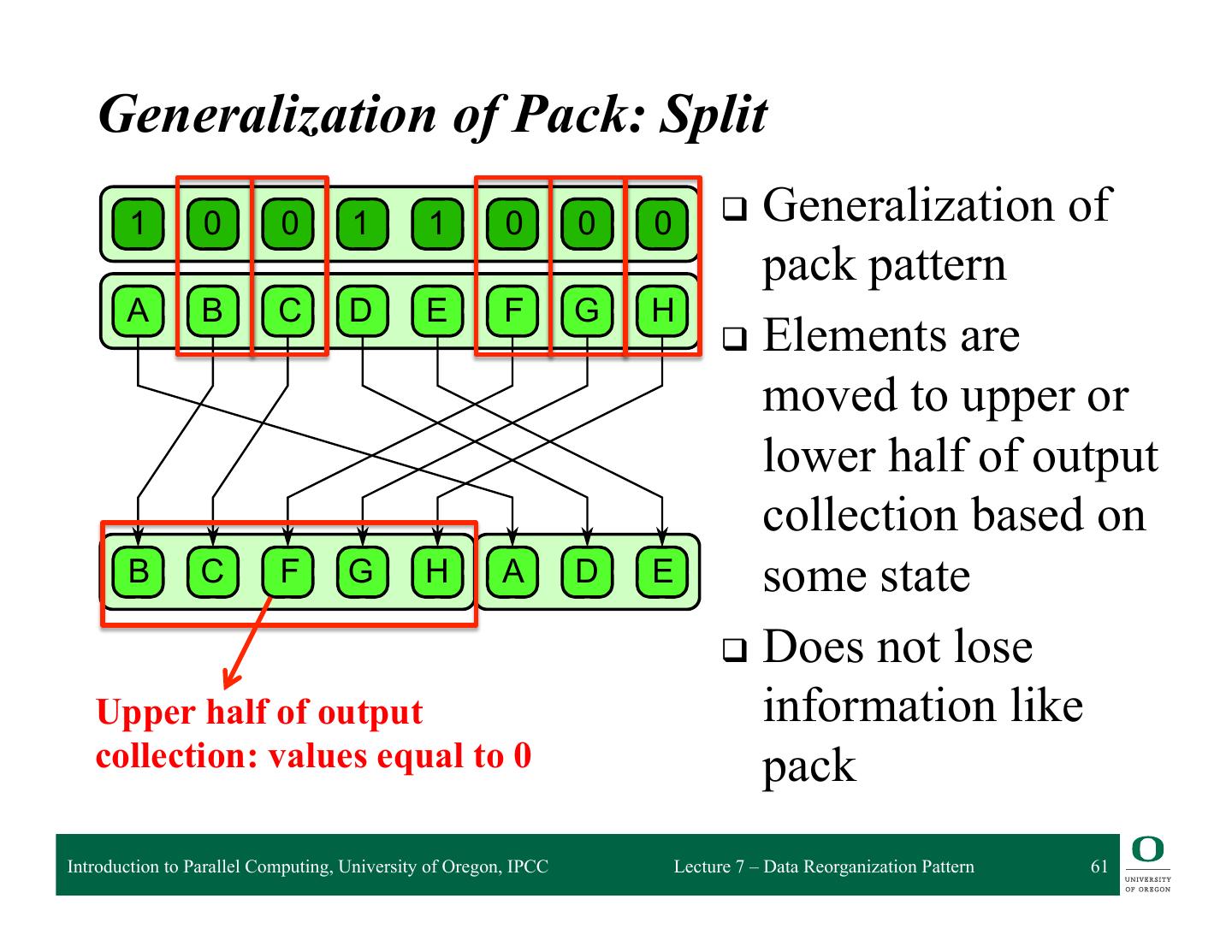 Generalization of Pack: Split

1 0 0 1 1 0 0 0

A B C D E F G H

B C F G H A D E

Upper half of output collection: values equal to 0

❑ Generalization of pack pattern

❑ Elements are moved to upper or lower half of output collection based on some state

❑ Does not lose information like pack

Introduction to Parallel Computing, University of Oregon, IPCC

Lecture 7 – Data Reorganization Pattern

61

O
UNIVERSITY OF OREGON